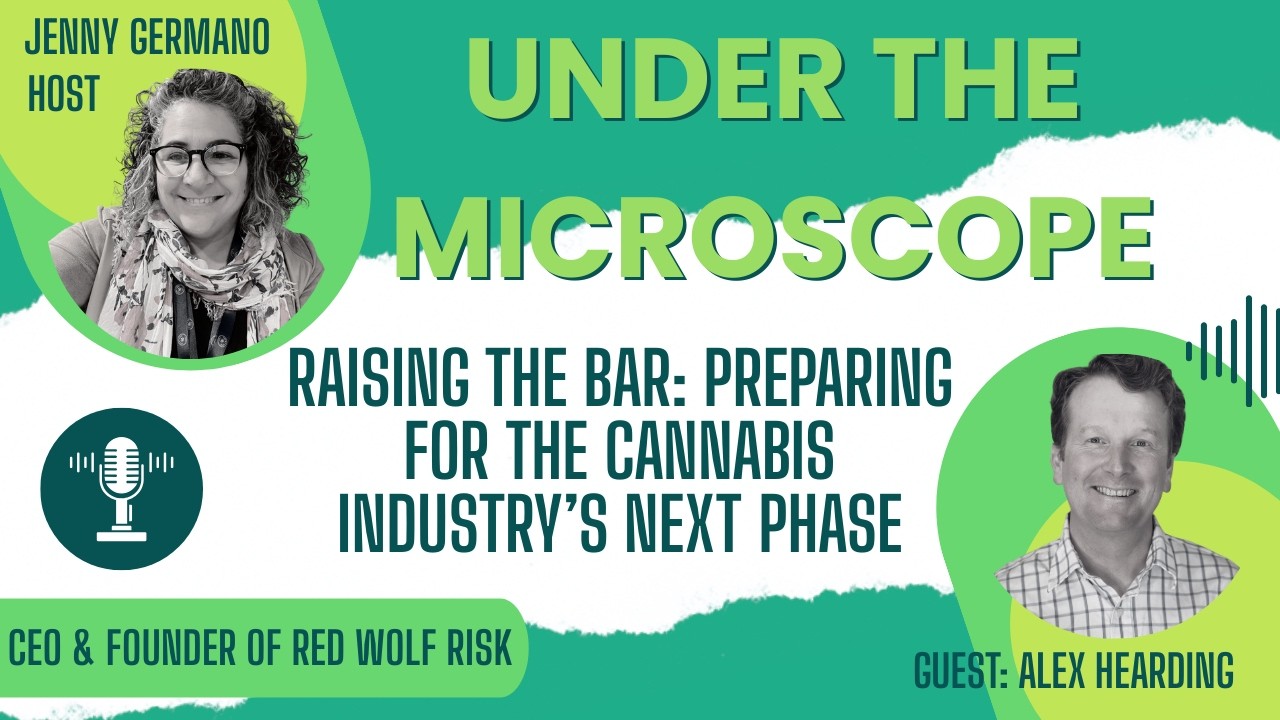 JENNY GERMANO
HOST

UNDER THE MICROSCOPE

RAISING THE BAR: PREPARING FOR THE CANNABIS INDUSTRY'S NEXT PHASE

CEO & FOUNDER OF RED WOLF RISK

GUEST: ALEX HEARDING